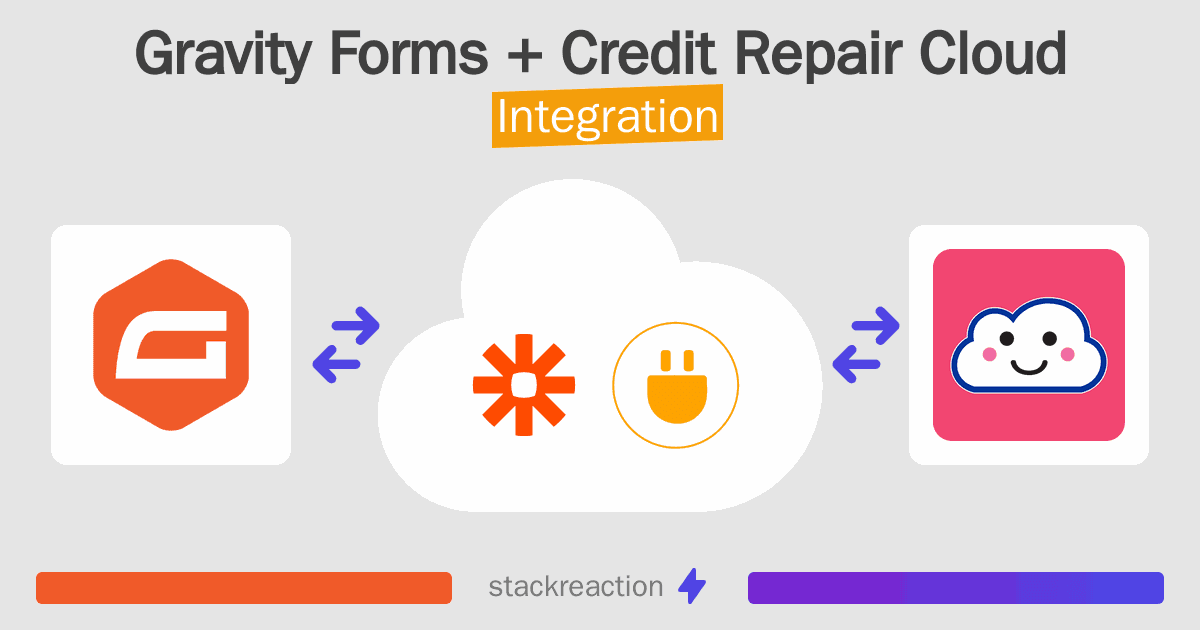 Gravity Forms + Credit Repair Cloud
Integration

stackreaction